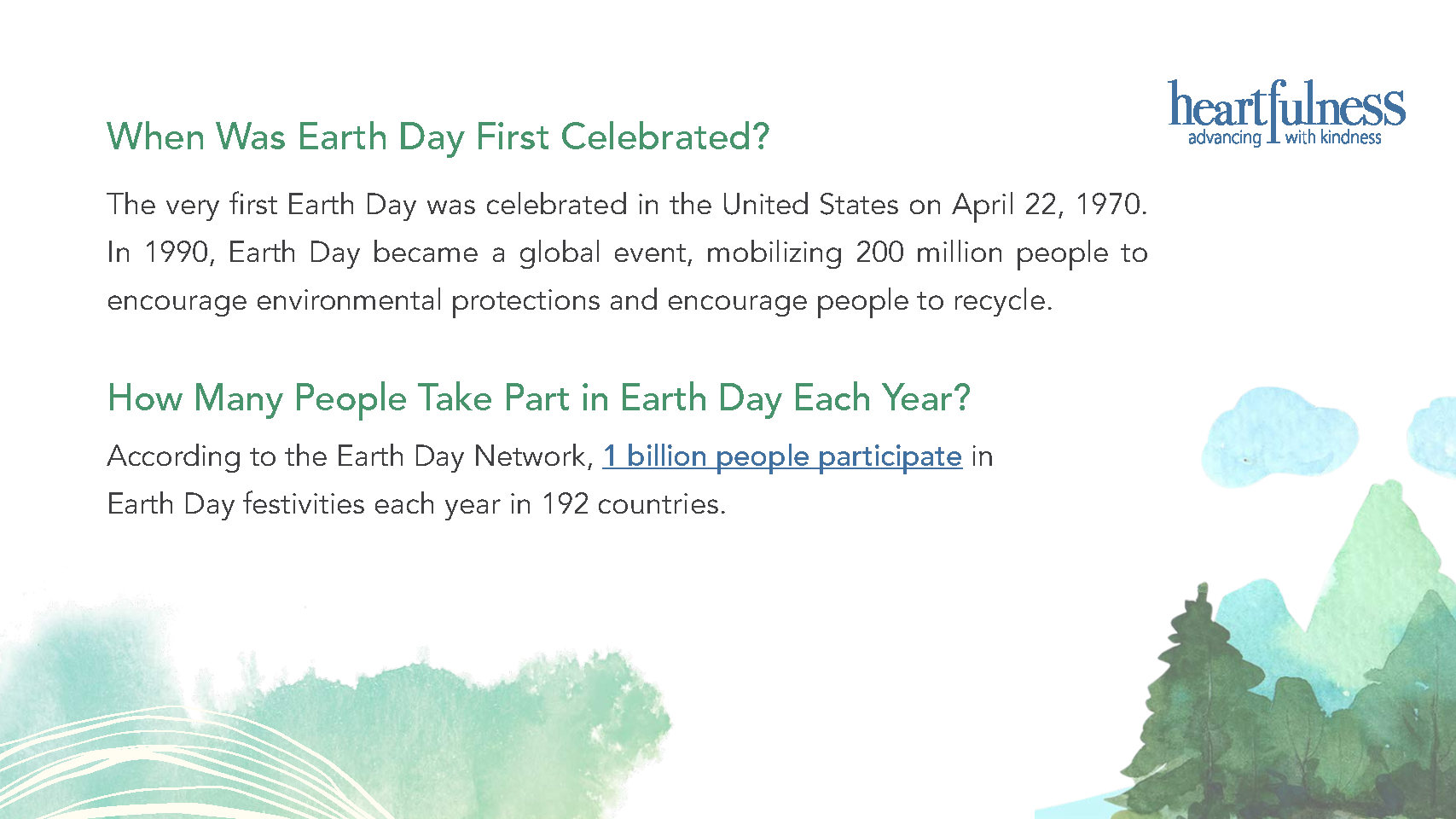 heartfulness
advancing with kindness

When Was Earth Day First Celebrated?

The very first Earth Day was celebrated in the United States on April 22, 1970. In 1990, Earth Day became a global event, mobilizing 200 million people to encourage environmental protections and encourage people to recycle.

How Many People Take Part in Earth Day Each Year?

According to the Earth Day Network, 1 billion people participate in Earth Day festivities each year in 192 countries.